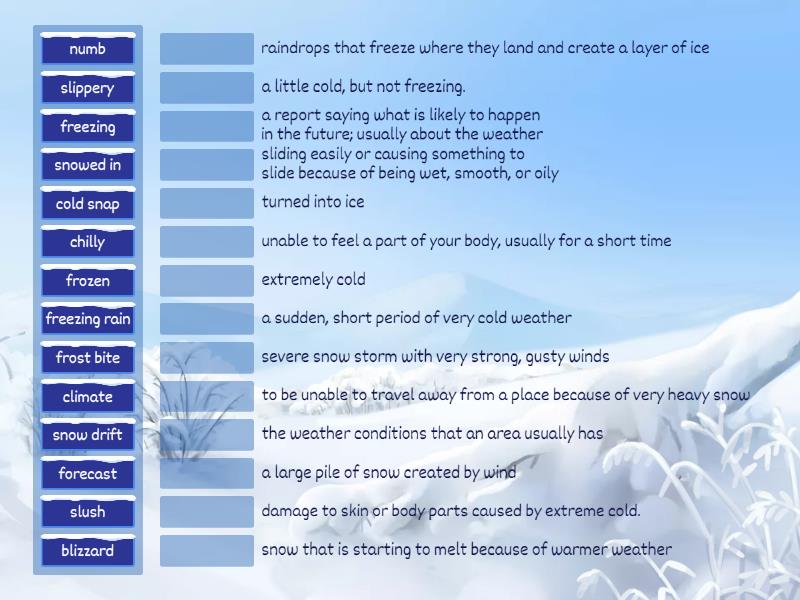 numb
slippery
freezing
snowed in
cold snap
chilly
frozen
freezing rain
frost bite
climate
snow drift
forecast
slush
blizzard

raindrops that freeze where they land and create a layer of ice

a little cold, but not freezing.

a report saying what is likely to happen in the future; usually about the weather

sliding easily or causing something to slide because of being wet, smooth, or oily

turned into ice

unable to feel a part of your body, usually for a short time

extremely cold

a sudden, short period of very cold weather

severe snow storm with very strong, gusty winds

to be unable to travel away from a place because of very heavy snow

the weather conditions that an area usually has

a large pile of snow created by wind

damage to skin or body parts caused by extreme cold.

snow that is starting to melt because of warmer weather